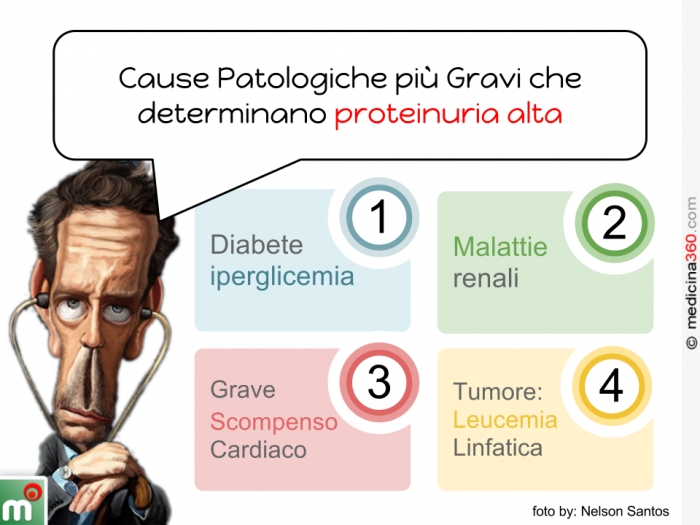 Cause Patologiche più Gravi che determinano proteinuria alta

1
Diabete
iperglicemia

2
Malattie
renali

3
Grave
Scompenso
Cardiaco

4
Tumore:
Leucemia
Linfatica

© medicina360.com

m

foto by: Nelson Santos